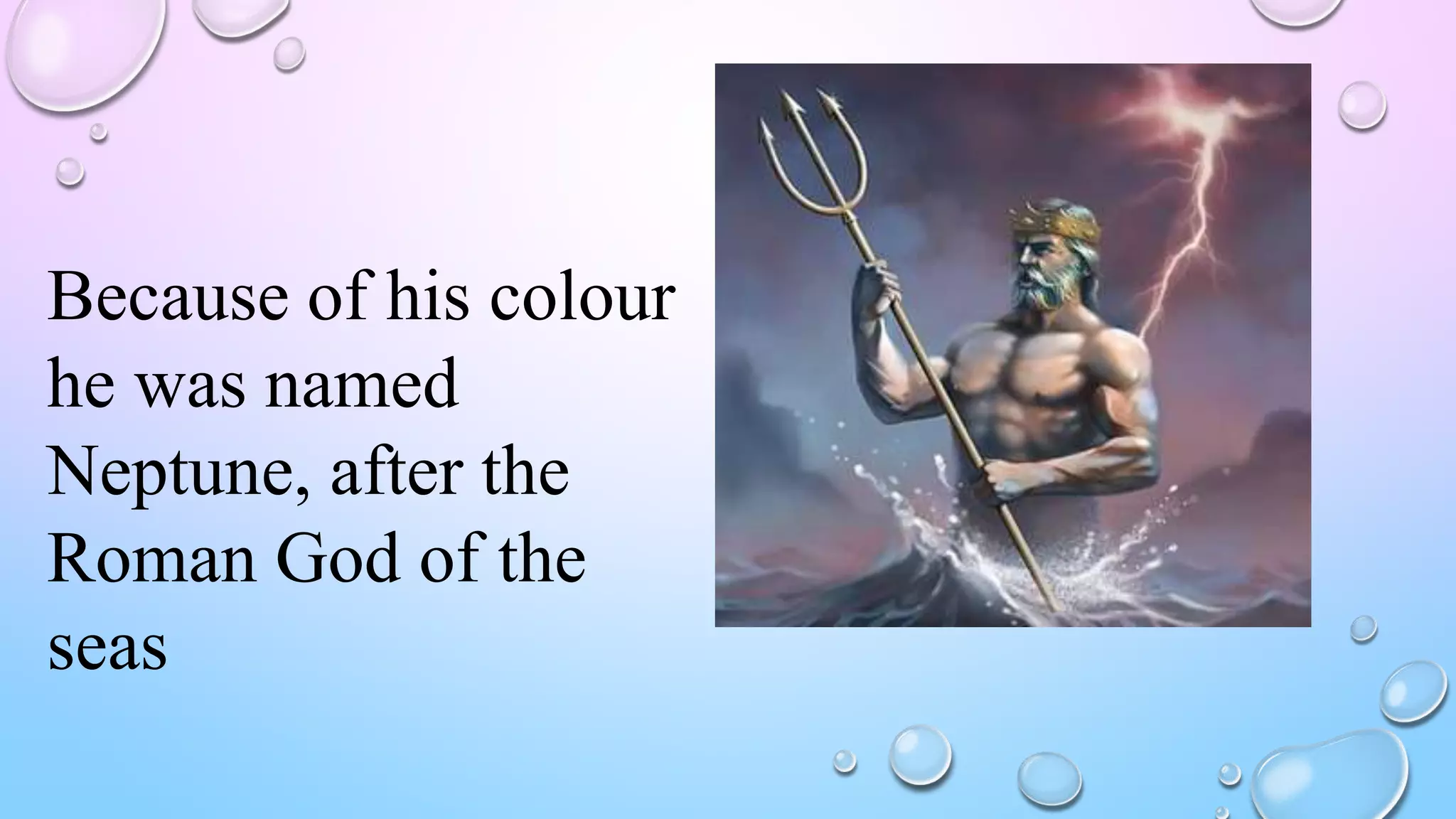 Because of his colour he was named Neptune, after the Roman God of the seas